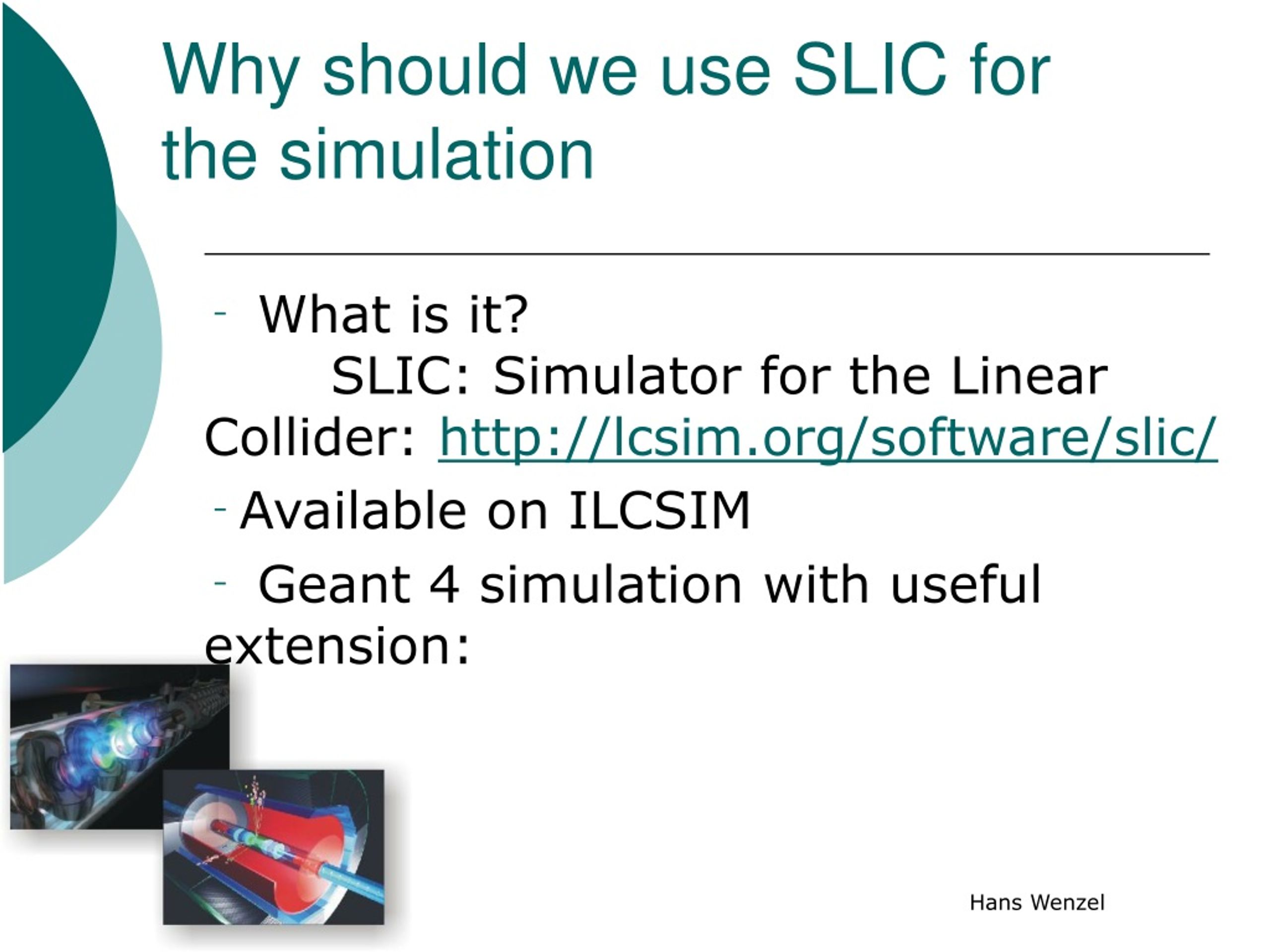 Why should we use SLIC for the simulation

- What is it?
SLIC: Simulator for the Linear Collider: http://lcsim.org/software/slic/

- Available on ILCSIM

- Geant 4 simulation with useful extension:

Hans Wenzel